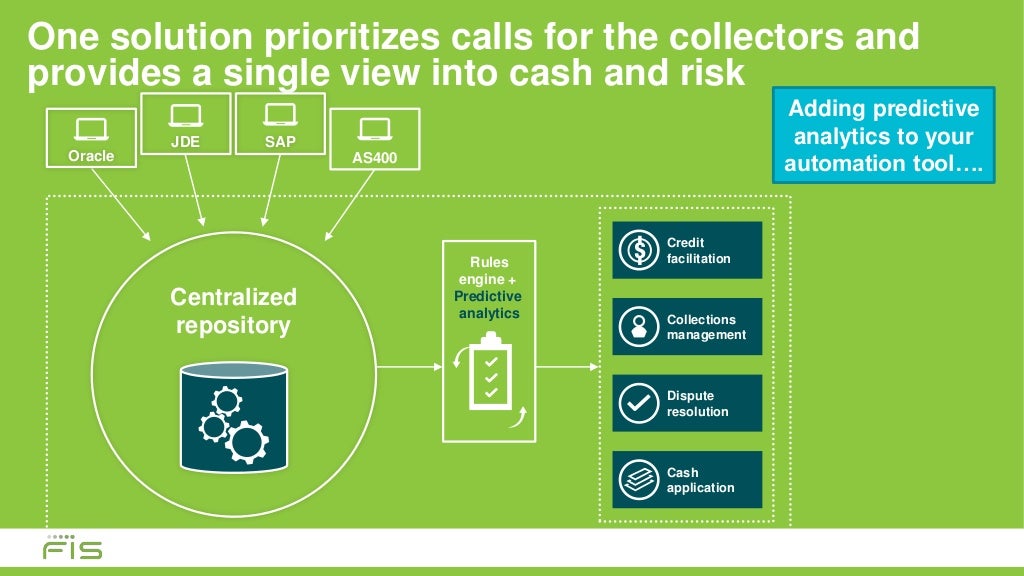 One solution prioritizes calls for the collectors and provides a single view into cash and risk

Adding predictive analytics to your automation tool….

Oracle

JDE

SAP

AS400

Centralized repository

Rules engine + Predictive analytics

Credit facilitation

Collections management

Dispute resolution

Cash application

FIS